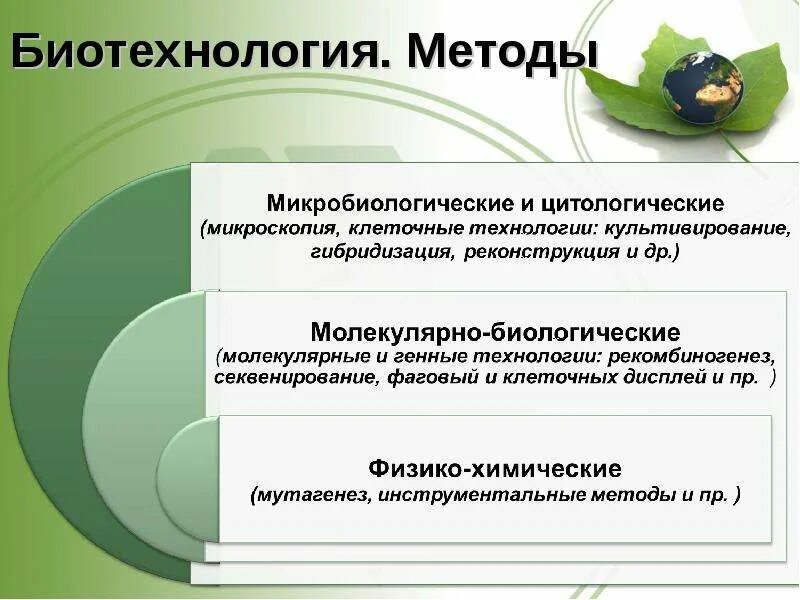 Биотехнология. Методы

Микробиологические и цитологические
(микроскопия, клеточные технологии: культивирование, гибридизация, реконструкция и др.)

Молекулярно-биологические
(молекулярные и генные технологии: рекомбиногенез, секвенирование, фаговый и клеточных дисплей и пр. )

Физико-химические
(мутагенез, инструментальные методы и пр. )